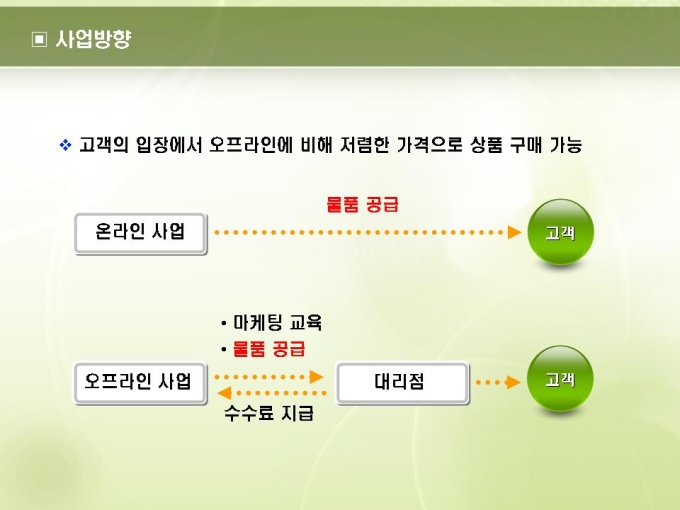 ▣ 사업방향

❖ 고객의 입장에서 오프라인에 비해 저렴한 가격으로 상품 구매 가능

물품 공급

온라인 사업

고객

• 마케팅 교육
• 물품 공급

오프라인 사업

대리점

고객

수수료 지급